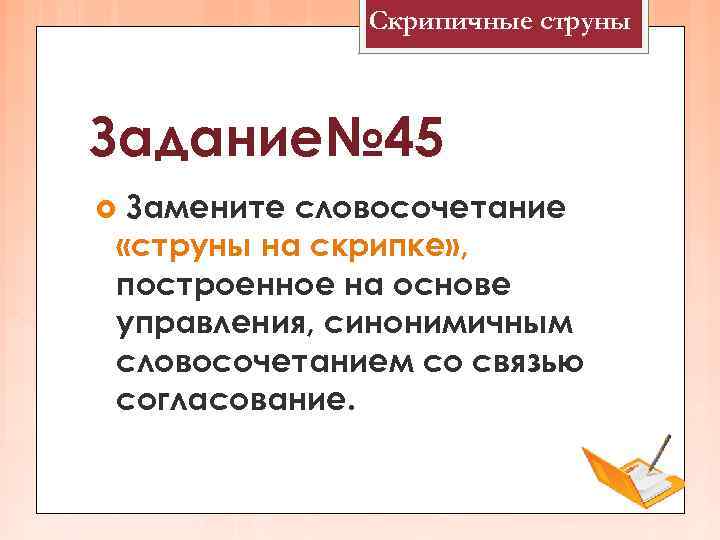 Скрипичные струны

Задание№45

Замените словосочетание «струны на скрипке», построенное на основе управления, синонимичным словосочетанием со связью согласование.